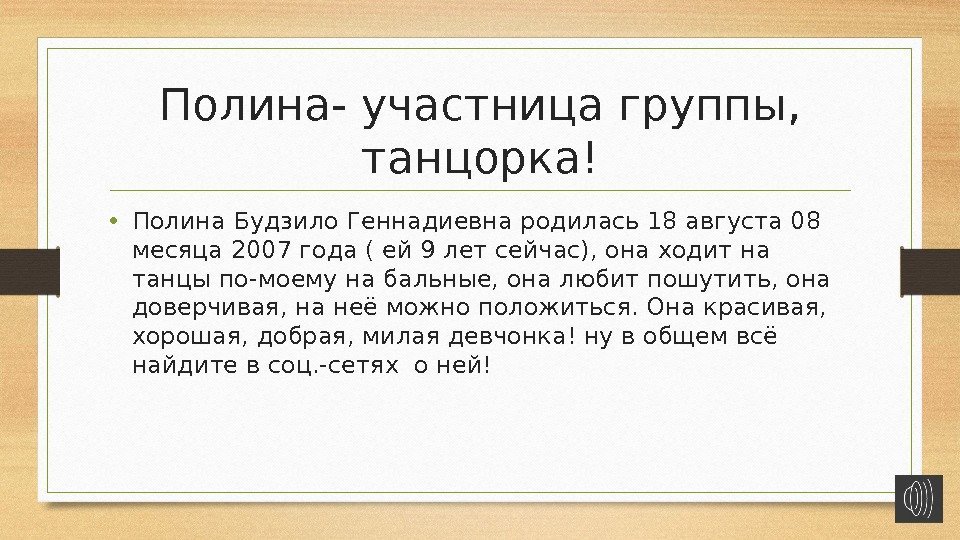 Полина- участница группы, танцорка!

• Полина Будзило Геннадиевна родилась 18 августа 08 месяца 2007 года ( ей 9 лет сейчас), она ходит на танцы по-моему на бальные, она любит пошутить, она доверчивая, на неё можно положиться. Она красивая, хорошая, добрая, милая девчонка! ну в общем всё найдите в соц.-сетях о ней!